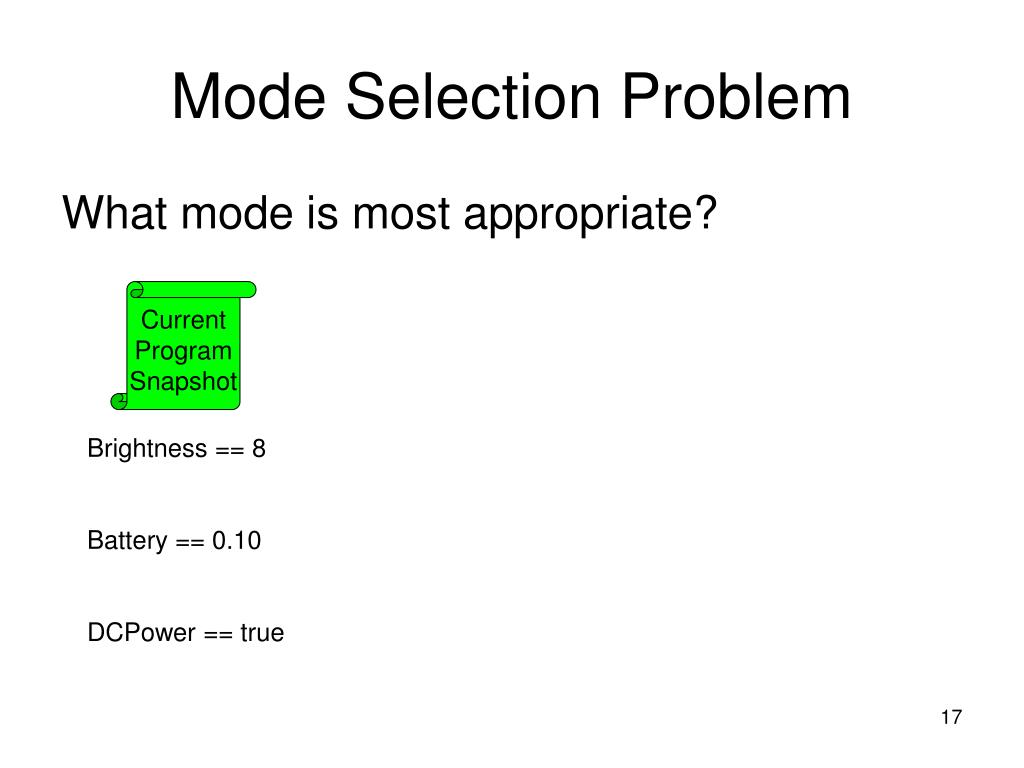 Mode Selection Problem

What mode is most appropriate?

Current Program Snapshot

Brightness == 8

Battery == 0.10

DCPower == true

17